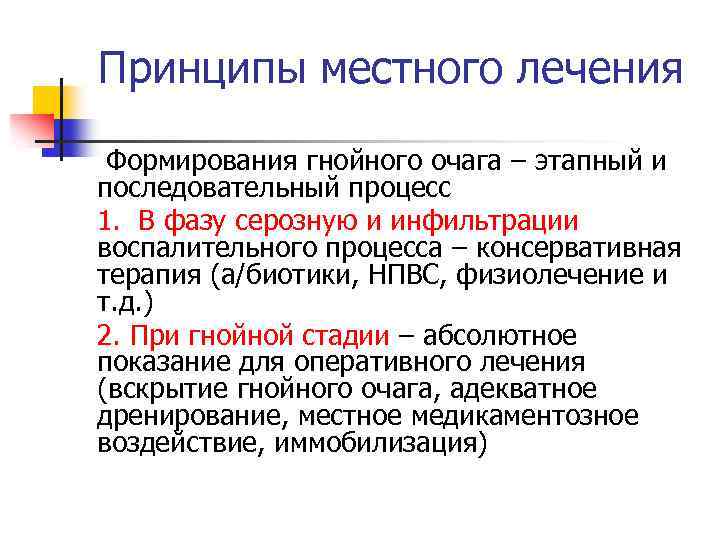 Принципы местного лечения

Формирования гнойного очага – этапный и последовательный процесс

1. В фазу серозную и инфильтрации воспалительного процесса – консервативная терапия (а/биотики, НПВС, физиолечение и т.д.)

2. При гнойной стадии – абсолютное показание для оперативного лечения (вскрытие гнойного очага, адекватное дренирование, местное медикаментозное воздействие, иммобилизация)